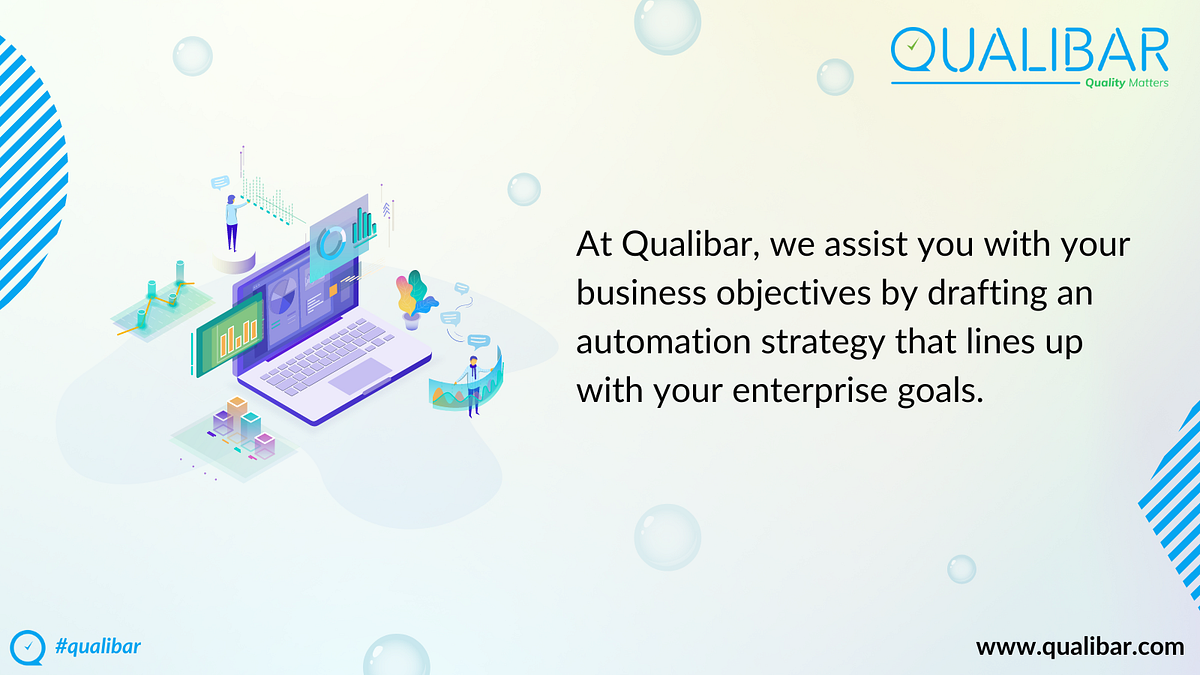 QUALIBAR
Quality Matters

At Qualibar, we assist you with your business objectives by drafting an automation strategy that lines up with your enterprise goals.

#qualibar

www.qualibar.com